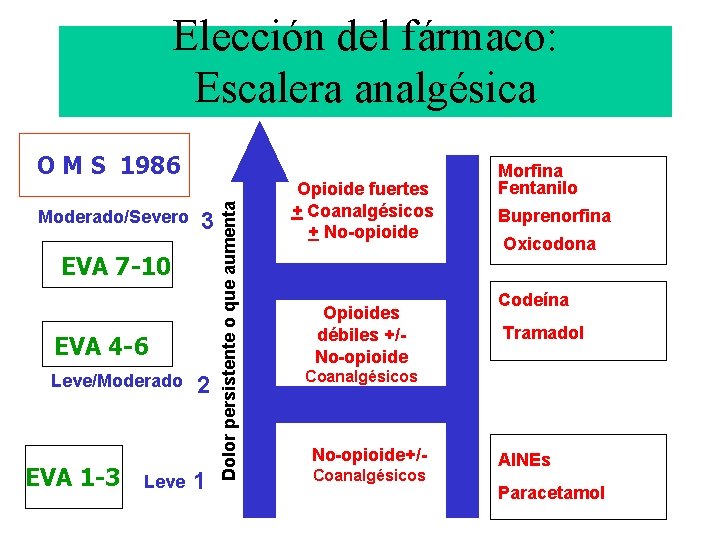 Elección del fármaco:
Escalera analgésica

O M S 1986

Moderado/Severo 3

EVA 7-10

EVA 4-6

Leve/Moderado 2

EVA 1-3

Leve 1

Dolor persistente o que aumenta

Opioide fuertes
± Coanalgésicos
± No-opioide

Opioides
débiles +/-
No-opioide
Coanalgésicos

No-opioide+/-
Coanalgésicos

Morfina
Fentanilo
Buprenorfina
Oxicodona

Codeína
Tramadol

AINEs
Paracetamol